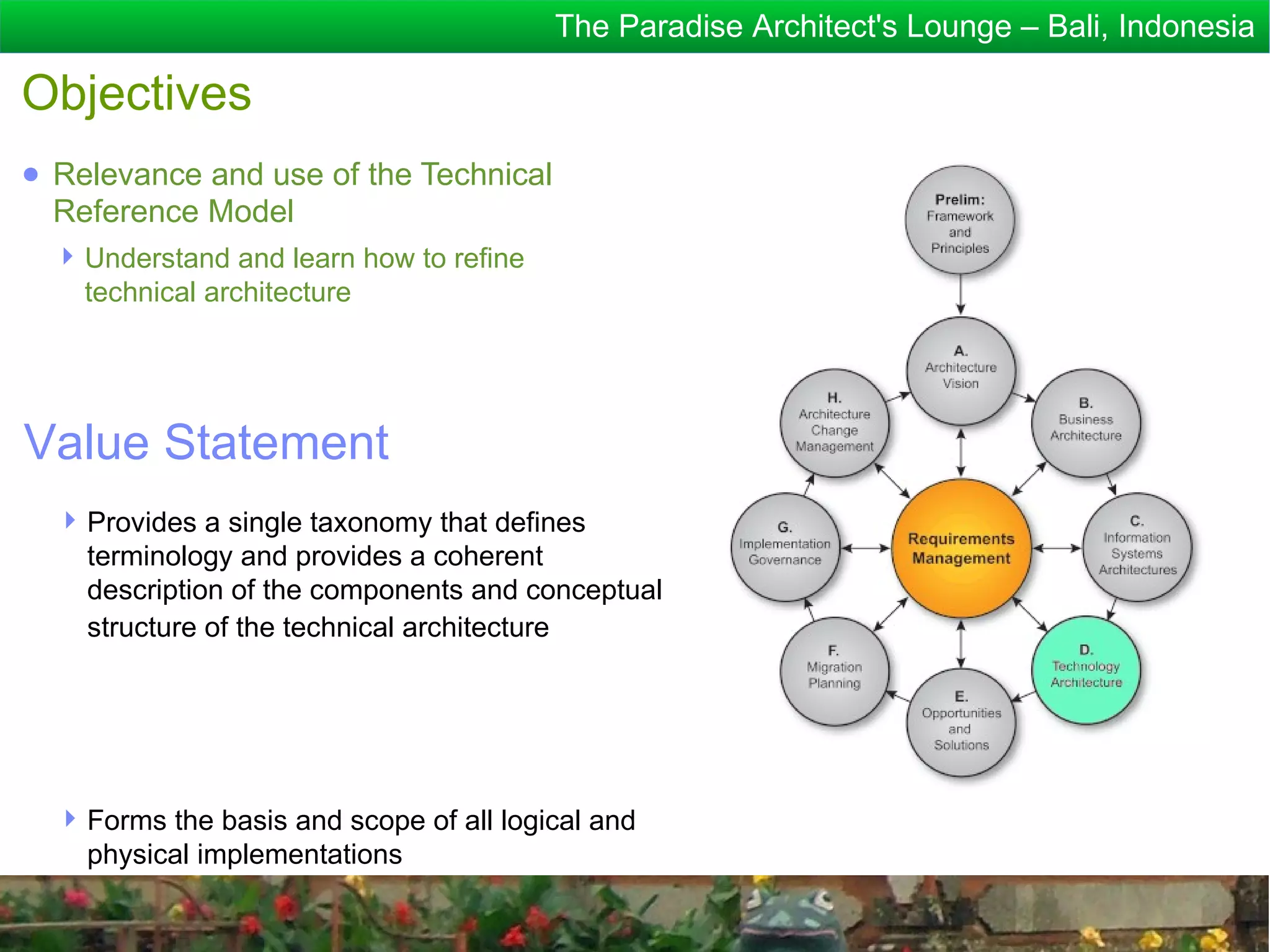 The Paradise Architect's Lounge – Bali, Indonesia

Objectives

Relevance and use of the Technical Reference Model

Understand and learn how to refine technical architecture

Value Statement

Provides a single taxonomy that defines terminology and provides a coherent description of the components and conceptual structure of the technical architecture

Forms the basis and scope of all logical and physical implementations

Prelim: Framework and Principles

A. Architecture Vision

B. Business Architecture

C. Information Systems Architectures

D. Technology Architecture

E. Opportunities and Solutions

F. Migration Planning

G. Implementation Governance

H. Architecture Change Management

Requirements Management